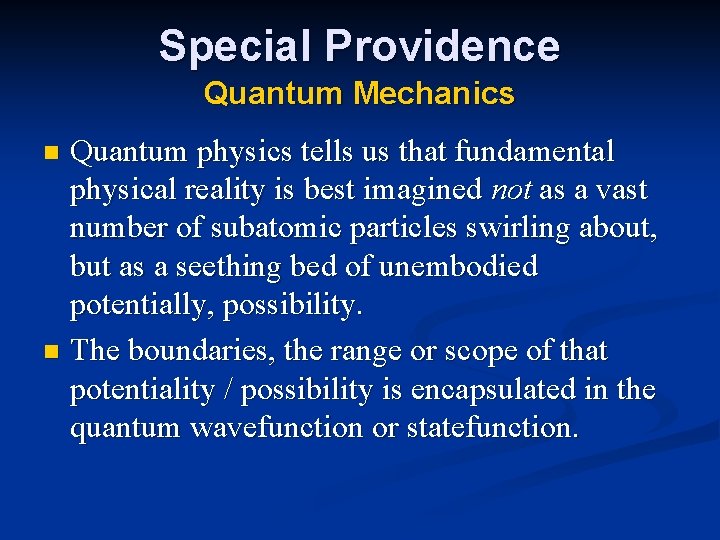 Special Providence
Quantum Mechanics

Quantum physics tells us that fundamental physical reality is best imagined not as a vast number of subatomic particles swirling about, but as a seething bed of unembodied potentially, possibility.

The boundaries, the range or scope of that potentiality / possibility is encapsulated in the quantum wavefunction or statefunction.